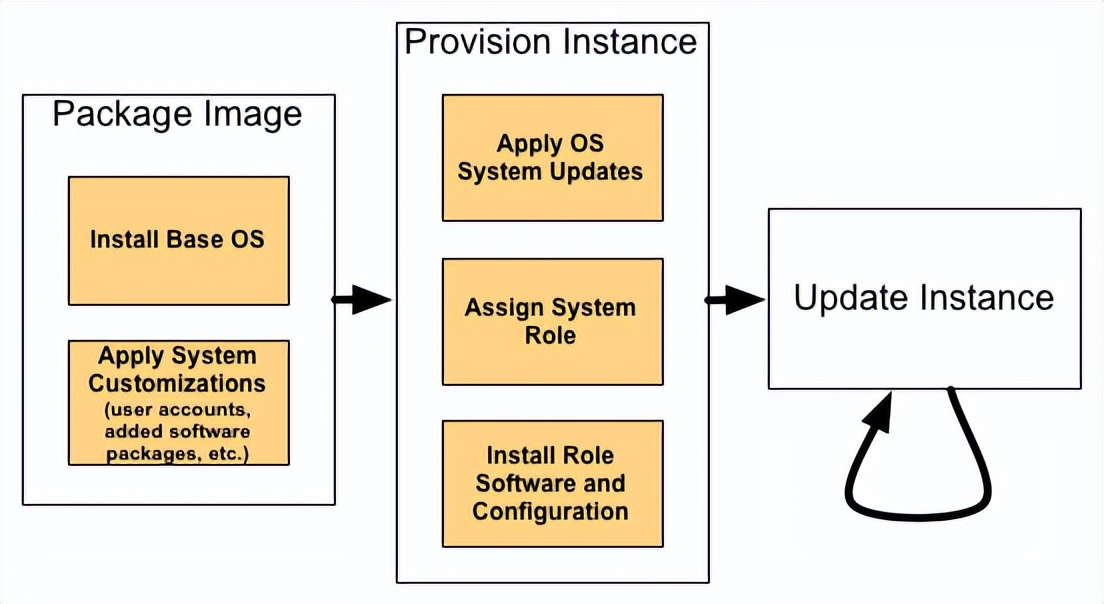 Package Image

Install Base OS

Apply System Customizations (user accounts, added software packages, etc.)

Provision Instance

Apply OS System Updates

Assign System Role

Install Role Software and Configuration

Update Instance